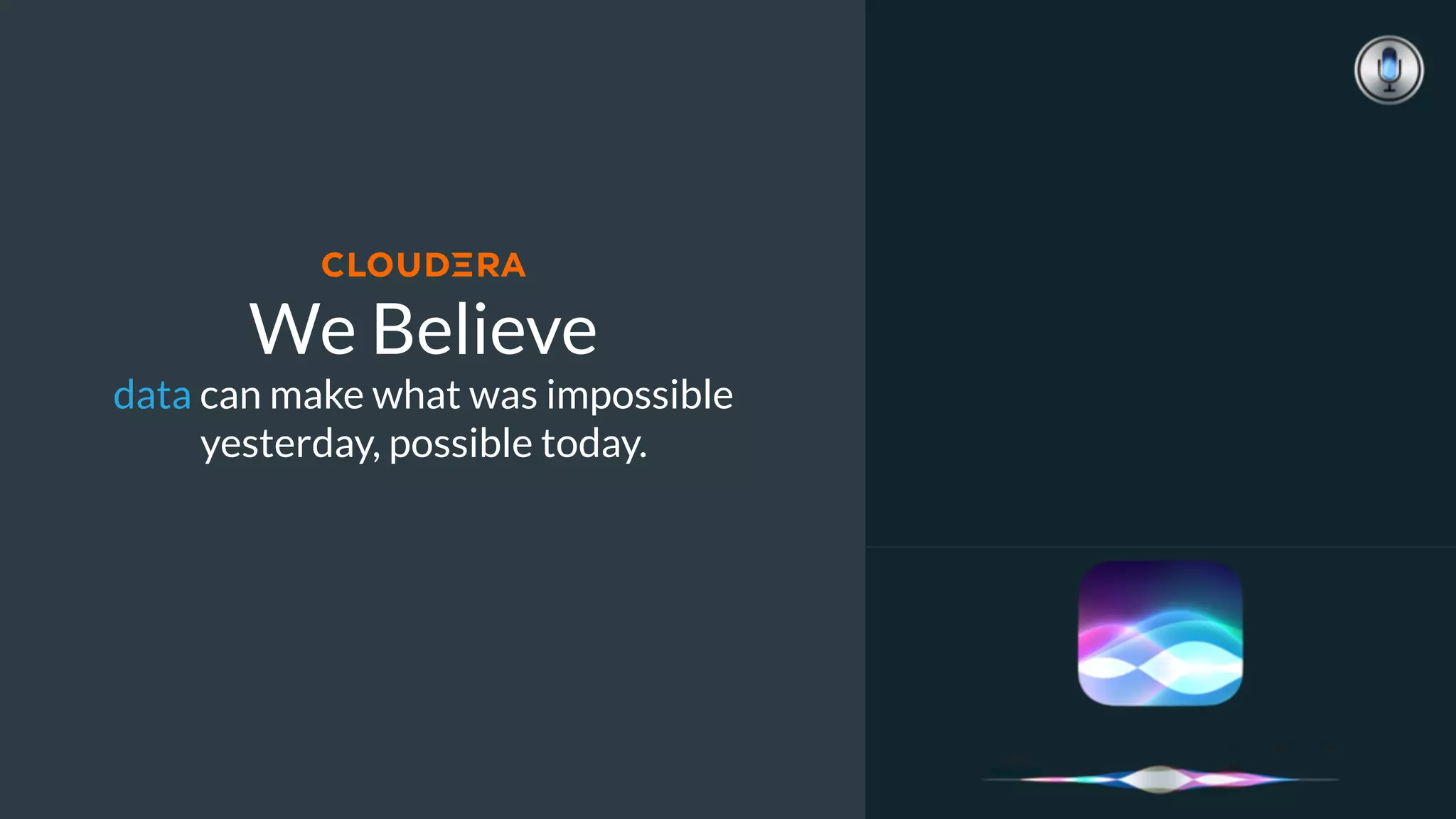 CLOUDERA
We Believe
data can make what was impossible yesterday, possible today.